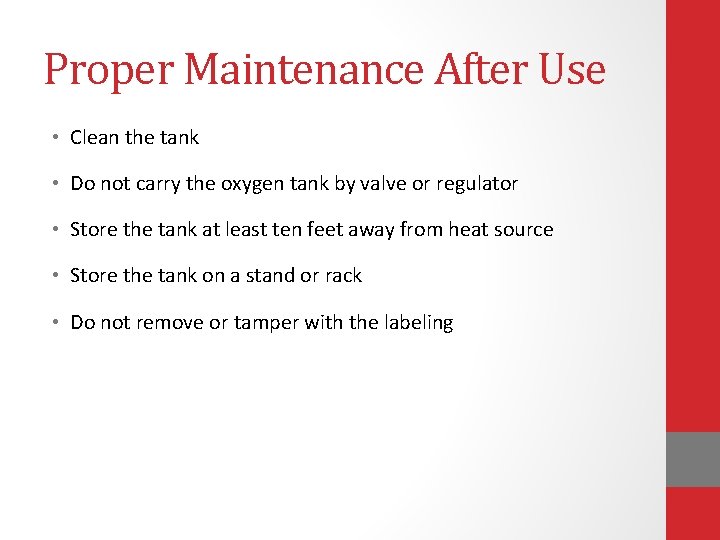 Proper Maintenance After Use

• Clean the tank

• Do not carry the oxygen tank by valve or regulator

• Store the tank at least ten feet away from heat source

• Store the tank on a stand or rack

• Do not remove or tamper with the labeling